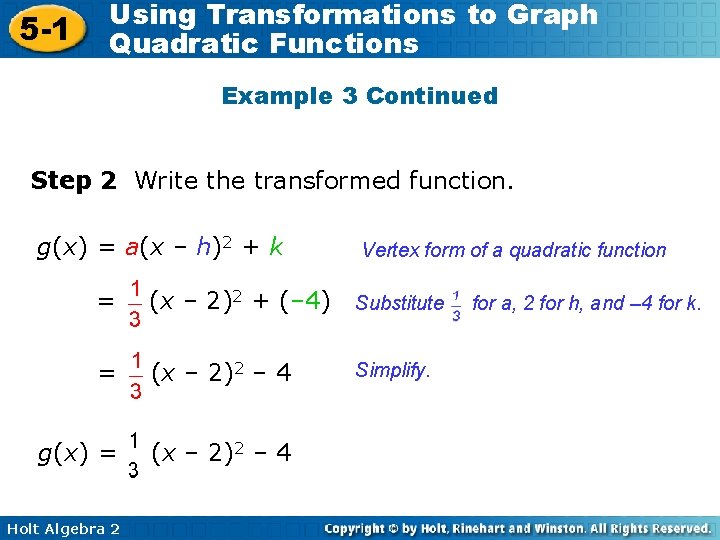 5-1 Using Transformations to Graph Quadratic Functions

Example 3 Continued

Step 2 Write the transformed function.

$g(x) = a(x - h)^2 + k$ Vertex form of a quadratic function

$= \frac{1}{3}(x - 2)^2 + (-4)$ Substitute $\frac{1}{3}$ for a, 2 for h, and –4 for k.

$= \frac{1}{3}(x - 2)^2 - 4$ Simplify.

$g(x) = \frac{1}{3}(x - 2)^2 - 4$

Holt Algebra 2

Copyright © by Holt, Rinehart and Winston. All Rights Reserved.